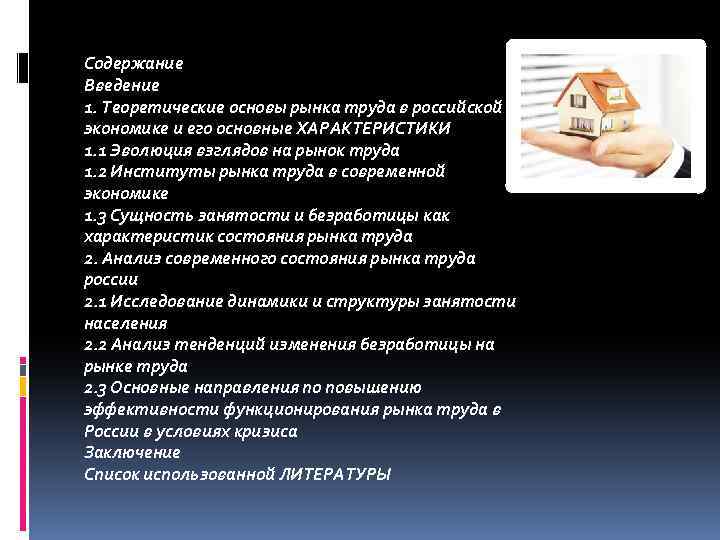 Содержание
Введение
1. Теоретические основы рынка труда в российской экономике и его основные ХАРАКТЕРИСТИКИ
1.1 Эволюция взглядов на рынок труда
1.2 Институты рынка труда в современной экономике
1.3 Сущность занятости и безработицы как характеристик состояния рынка труда
2. Анализ современного состояния рынка труда россии
2.1 Исследование динамики и структуры занятости населения
2.2 Анализ тенденций изменения безработицы на рынке труда
2.3 Основные направления по повышению эффективности функционирования рынка труда в России в условиях кризиса
Заключение
Список использованной ЛИТЕРАТУРЫ